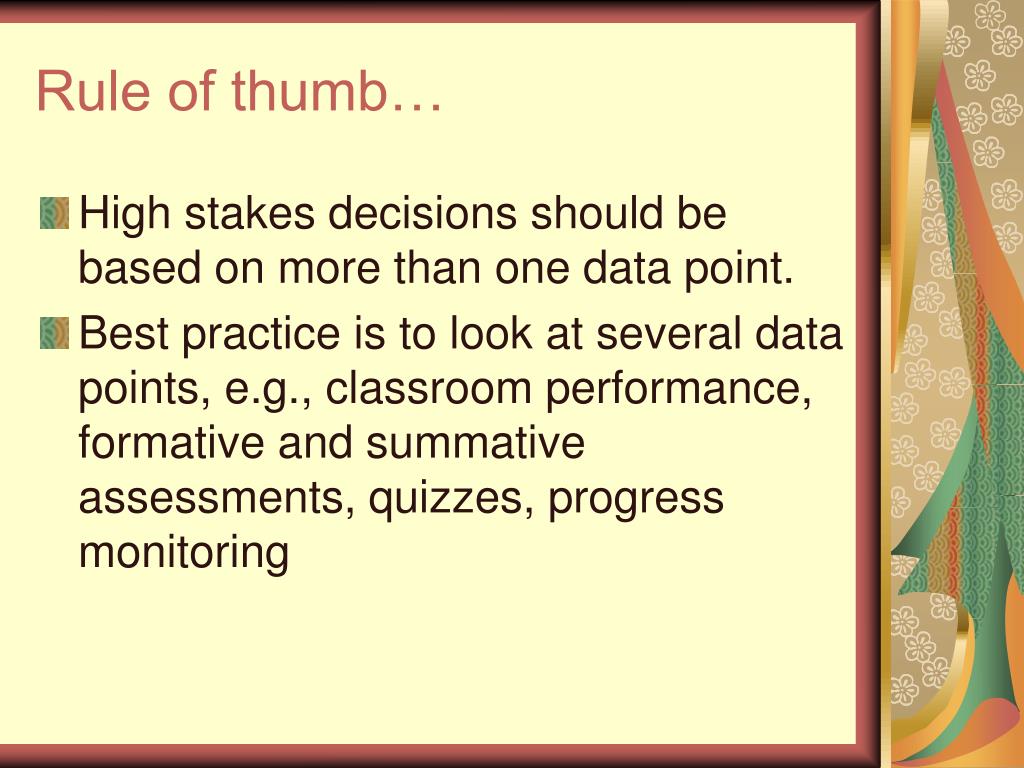 Rule of thumb…

High stakes decisions should be based on more than one data point.

Best practice is to look at several data points, e.g., classroom performance, formative and summative assessments, quizzes, progress monitoring